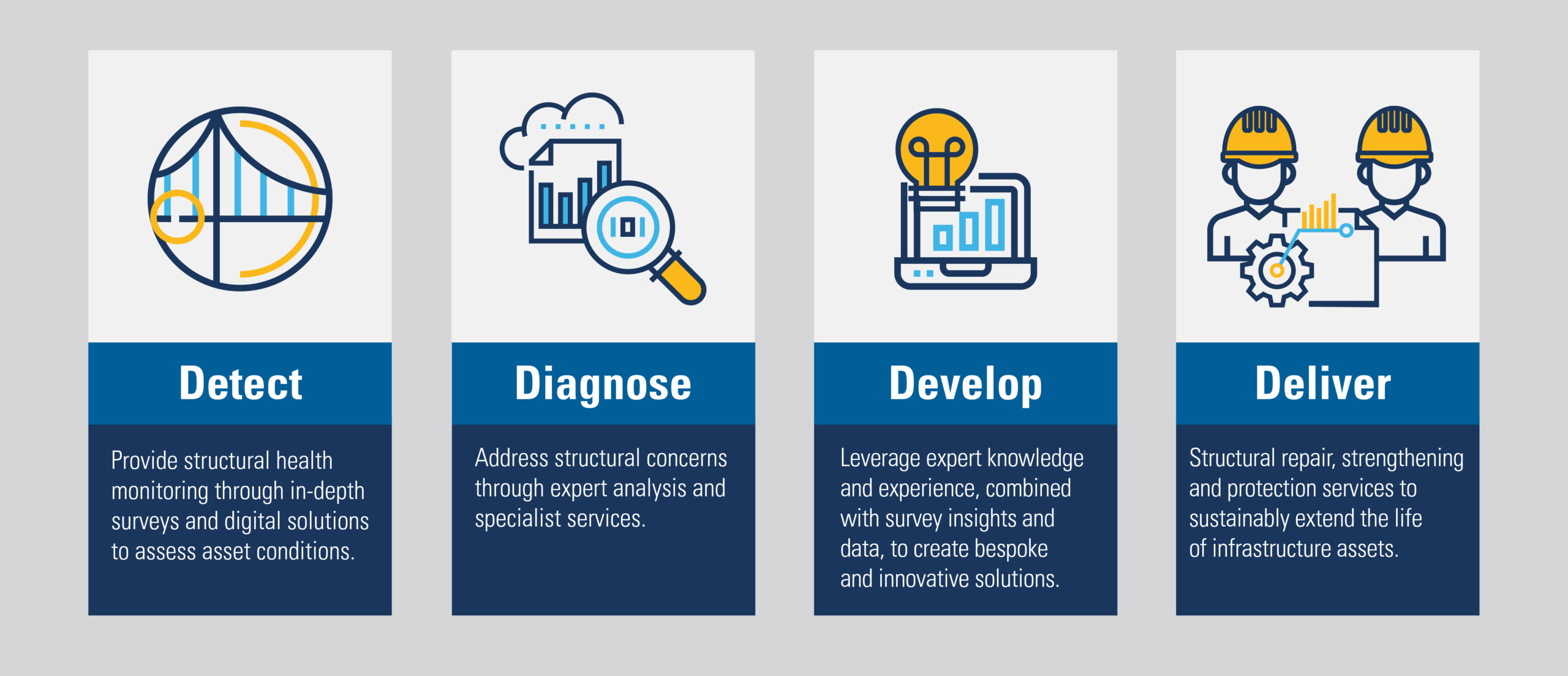 Detect

Provide structural health monitoring through in-depth surveys and digital solutions to assess asset conditions.

Diagnose

Address structural concerns through expert analysis and specialist services.

Develop

Leverage expert knowledge and experience, combined with survey insights and data, to create bespoke and innovative solutions.

Deliver

Structural repair, strengthening and protection services to sustainably extend the life of infrastructure assets.